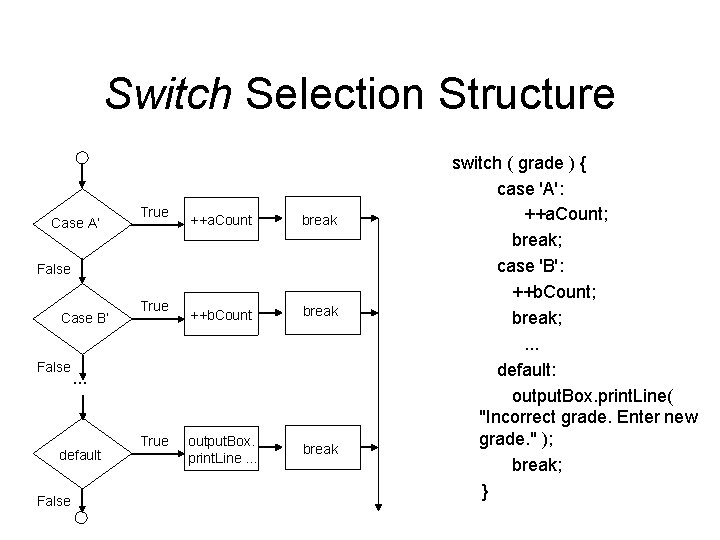 Switch Selection Structure

Case A'
True
++aCount
break
False
Case B'
True
++bCount
break
False
...
default
True
outputBox. printLine ...
break
False

switch ( grade ) {
case 'A':
++aCount;
break;
case 'B':
++bCount;
break;
...
default:
outputBox.printLine( "Incorrect grade. Enter new grade." );
break;
}